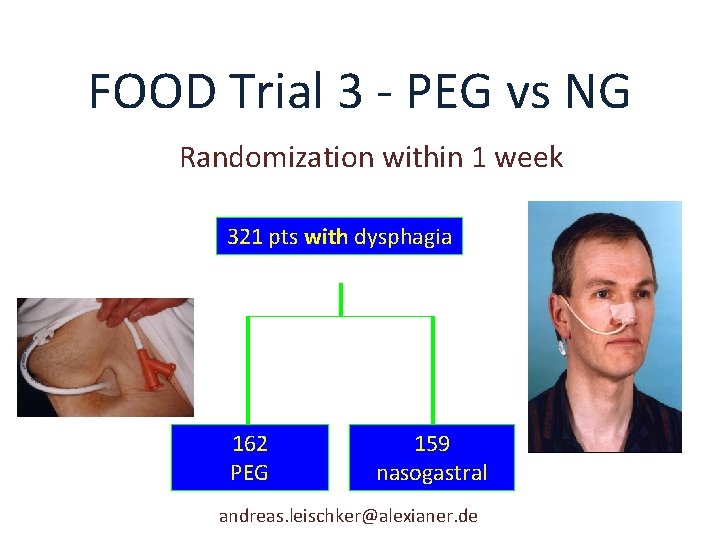 FOOD Trial 3 - PEG vs NG

Randomization within 1 week

321 pts with dysphagia

162
PEG

159
nasogastral

andreas.leischker@alexianer.de